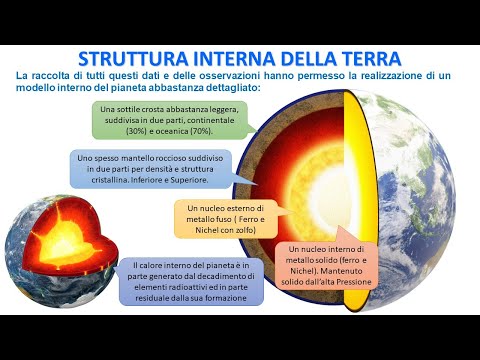 STRUTTURA INTERNA DELLA TERRA

La raccolta di tutti questi dati e delle osservazioni hanno permesso la realizzazione di un modello interno del pianeta abbastanza dettagliato:

Una sottile crosta abbastanza leggera, suddivisa in due parti, continentale (30%) e oceanica (70%).

Uno spesso mantello roccioso suddiviso in due parti per densità e struttura cristallina. Inferiore e Superiore.

Un nucleo esterno di metallo fuso ( Ferro e Nichel con zolfo)

Un nucleo interno di metallo solido (ferro e Nichel). Mantenuto solido dall'alta Pressione

Il calore interno del pianeta è in parte generato dal decadimento di elementi radioattivi ed in parte residuale dalla sua formazione